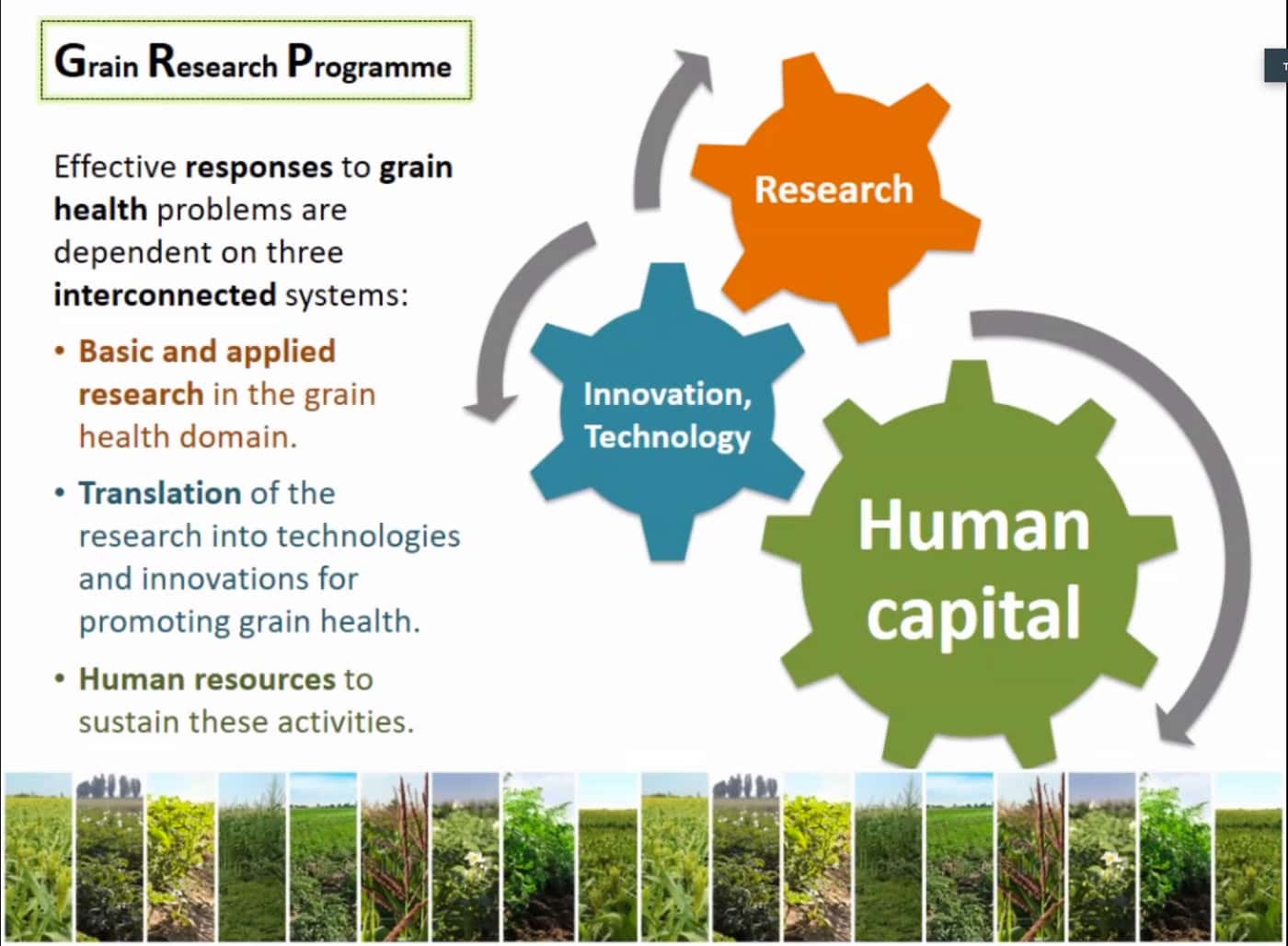 Grain Research Programme

Effective responses to grain health problems are dependent on three interconnected systems:

• Basic and applied research in the grain health domain.

• Translation of the research into technologies and innovations for promoting grain health.

• Human resources to sustain these activities.

Research

Innovation, Technology

Human capital